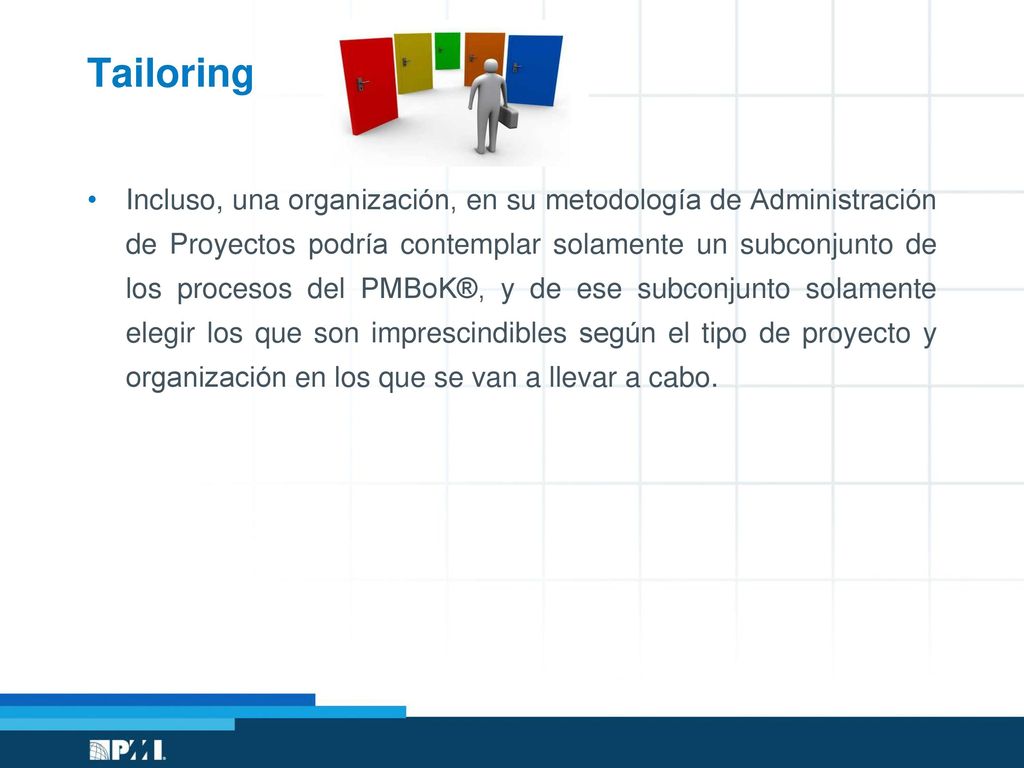 Tailoring

• Incluso, una organización, en su metodología de Administración de Proyectos podría contemplar solamente un subconjunto de los procesos del PMBoK®, y de ese subconjunto solamente elegir los que son imprescindibles según el tipo de proyecto y organización en los que se van a llevar a cabo.

PMI.